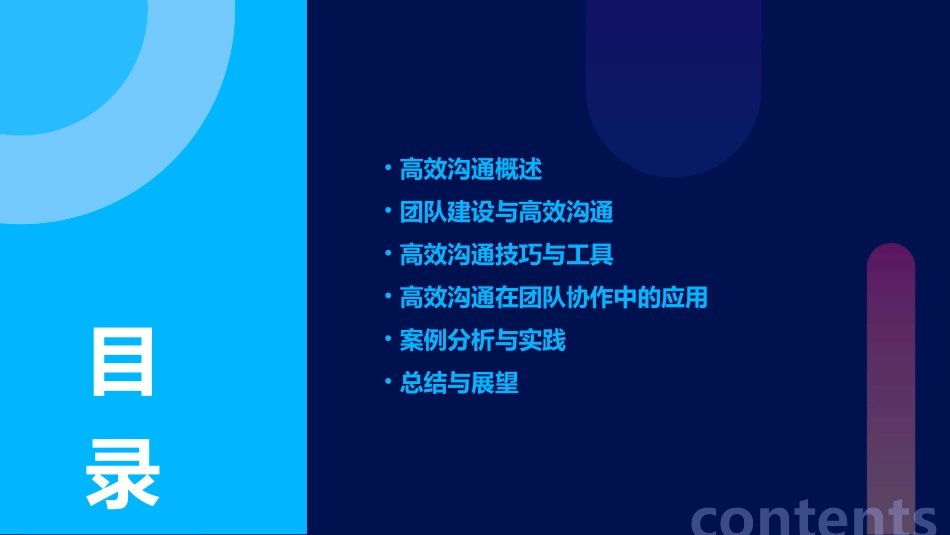 目录

• 高效沟通概述
• 团队建设与高效沟通
• 高效沟通技巧与工具
• 高效沟通在团队协作中的应用
• 案例分析与实践
• 总结与展望

contents